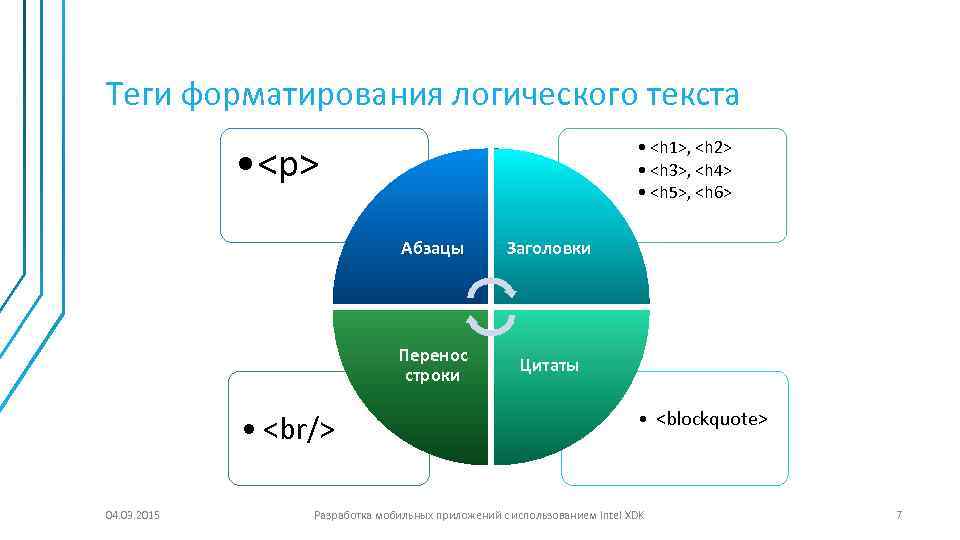 Теги форматирования логического текста

• <p>

• <h1>, <h2>
• <h3>, <h4>
• <h5>, <h6>

Абзацы

Заголовки

Перенос строки

Цитаты

• <br/>

• <blockquote>

04.03.2015

Разработка мобильных приложений с использованием Intel XDK

7